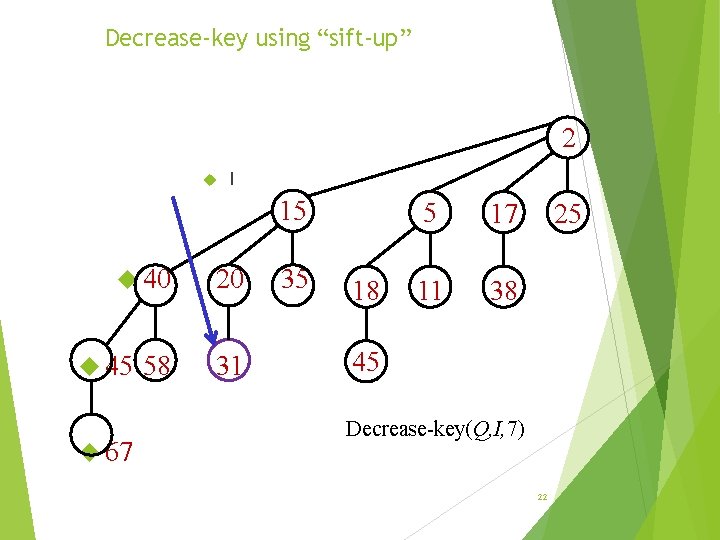 Decrease-key using “sift-up”

I

2

15

5

17

25

40

20

35

18

11

38

45

58

31

45

67

Decrease-key($Q$,$I$,7)

22